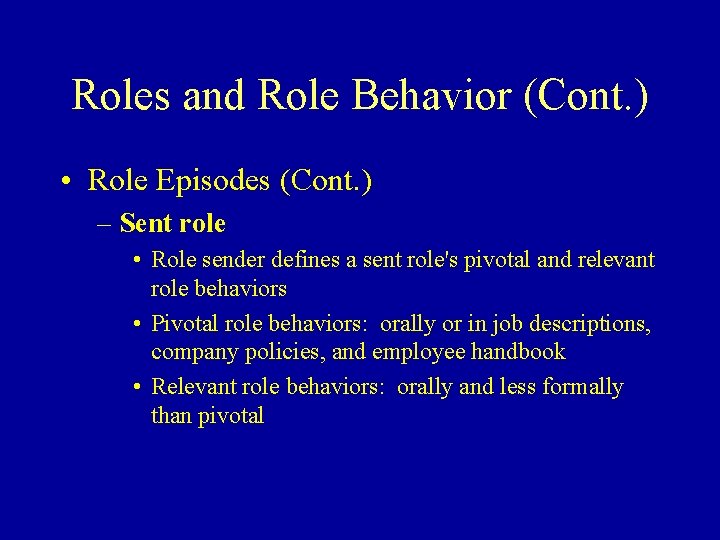 Roles and Role Behavior (Cont.)

• Role Episodes (Cont.)

– Sent role

• Role sender defines a sent role's pivotal and relevant role behaviors

• Pivotal role behaviors: orally or in job descriptions, company policies, and employee handbook

• Relevant role behaviors: orally and less formally than pivotal